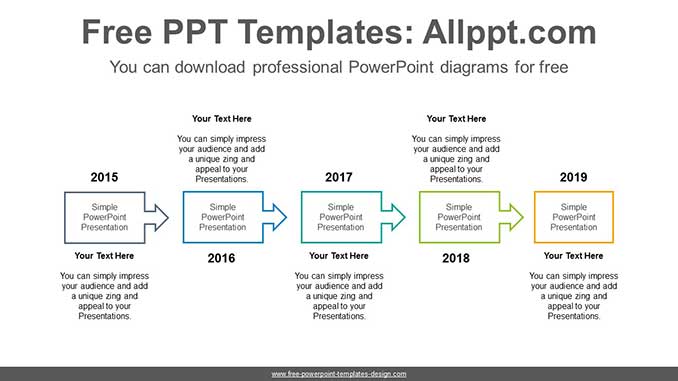 Free PPT Templates: Allppt.com

You can download professional PowerPoint diagrams for free

2015

Simple PowerPoint Presentation

Your Text Here

You can simply impress your audience and add a unique zing and appeal to your Presentations.

Your Text Here

You can simply impress your audience and add a unique zing and appeal to your Presentations.

Simple PowerPoint Presentation

2016

2017

Simple PowerPoint Presentation

Your Text Here

You can simply impress your audience and add a unique zing and appeal to your Presentations.

Your Text Here

You can simply impress your audience and add a unique zing and appeal to your Presentations.

Simple PowerPoint Presentation

2018

2019

Simple PowerPoint Presentation

Your Text Here

You can simply impress your audience and add a unique zing and appeal to your Presentations.

www.free-powerpoint-templates-design.com